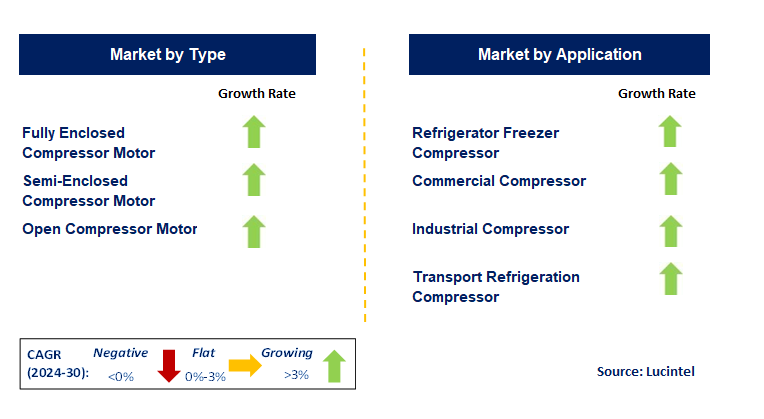 Market by Type

Growth Rate

Fully Enclosed Compressor Motor

Semi-Enclosed Compressor Motor

Open Compressor Motor

Market by Application

Growth Rate

Refrigerator Freezer Compressor

Commercial Compressor

Industrial Compressor

Transport Refrigeration Compressor

CAGR (2024-30): Negative <0% Flat 0%-3% Growing >3%

Source: Lucintel